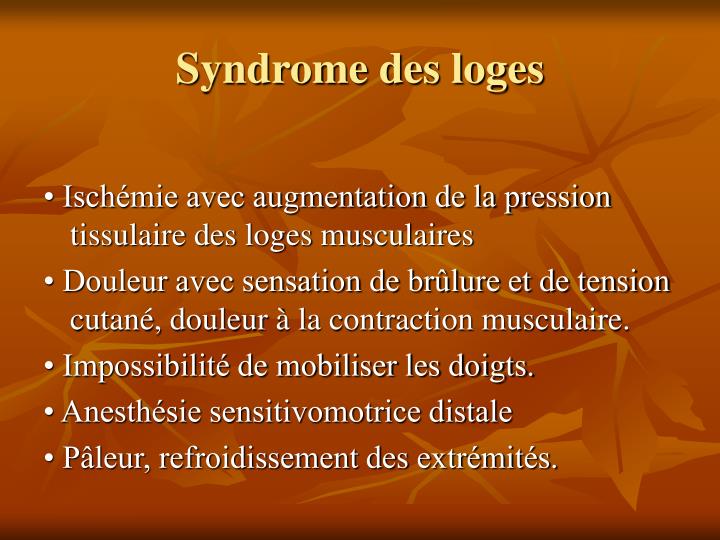 Syndrome des loges

• Ischémie avec augmentation de la pression tissulaire des loges musculaires
• Douleur avec sensation de brûlure et de tension cutané, douleur à la contraction musculaire.
• Impossibilité de mobiliser les doigts.
• Anesthésie sensitivomotrice distale
• Pâleur, refroidissement des extrémités.